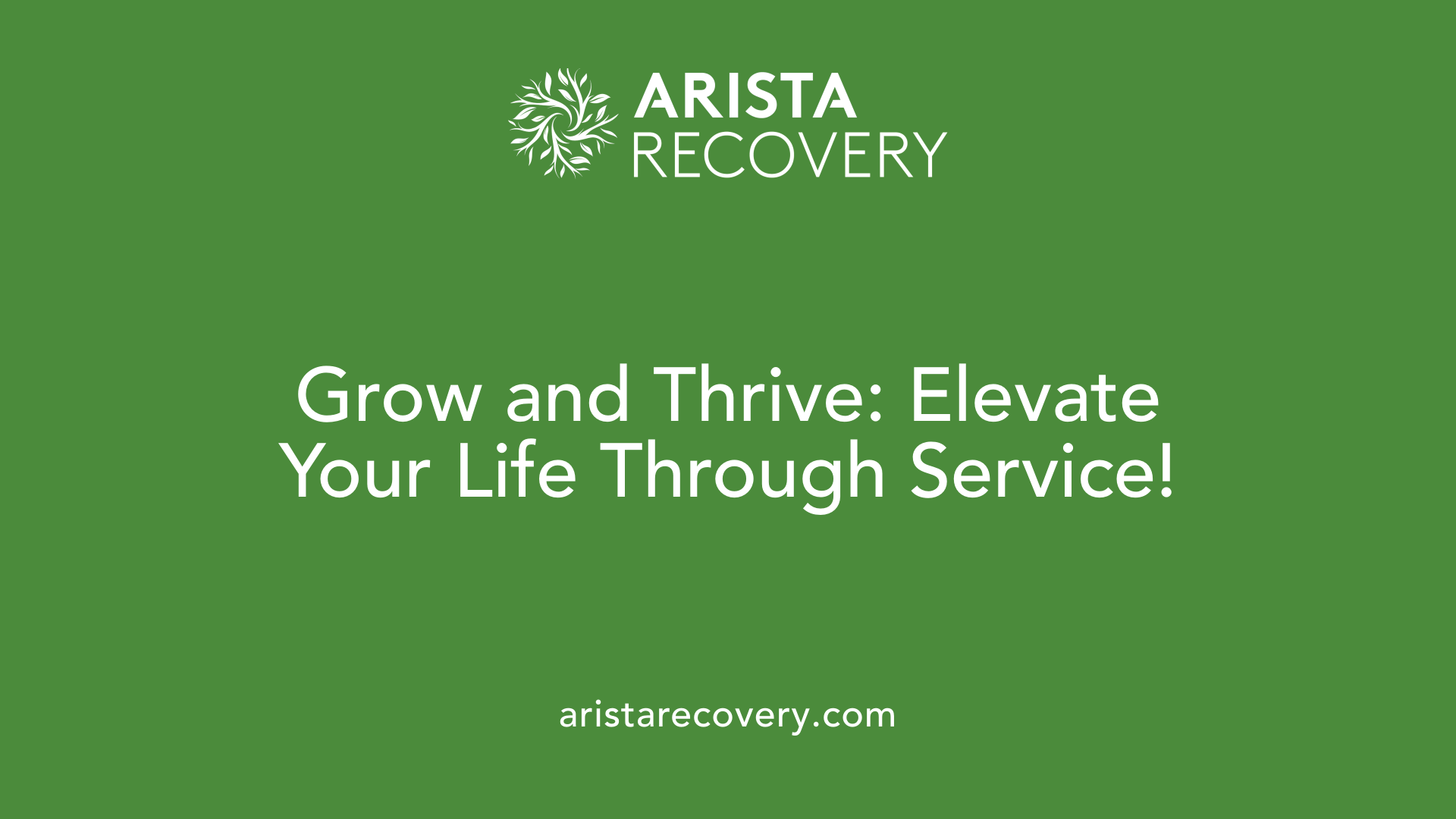 ARISTA
RECOVERY

Grow and Thrive: Elevate Your Life Through Service!

aristarecovery.com